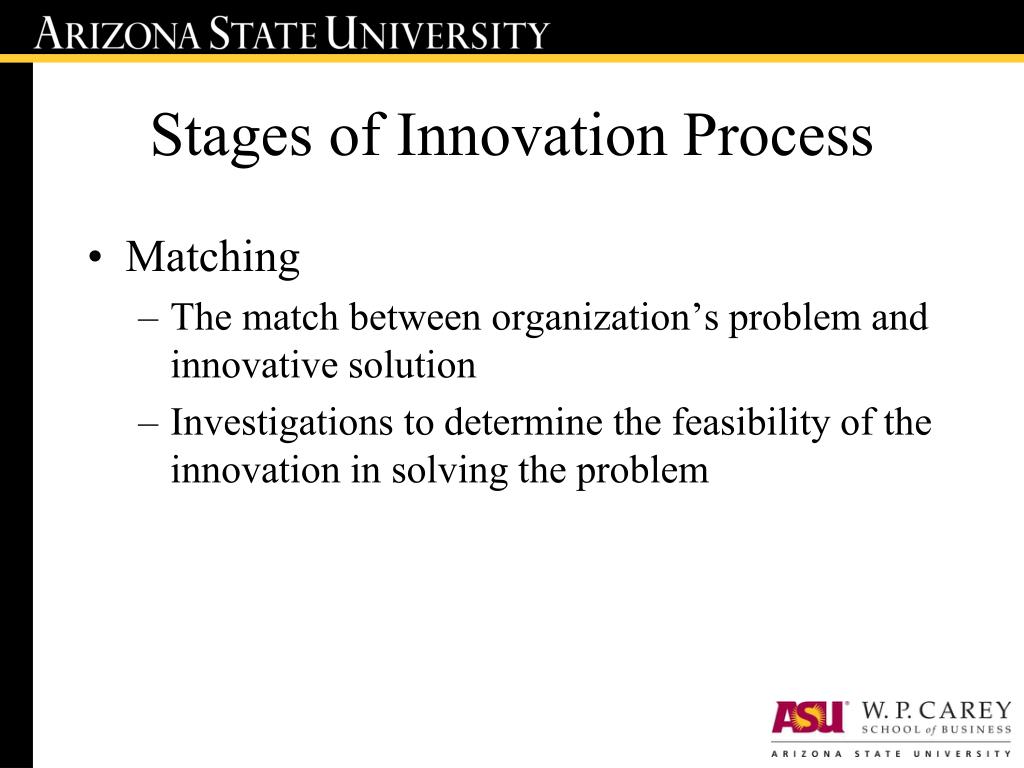 ARIZONA STATE UNIVERSITY

Stages of Innovation Process

• Matching
– The match between organization’s problem and innovative solution
– Investigations to determine the feasibility of the innovation in solving the problem

ASU W. P. CAREY SCHOOL of BUSINESS
ARIZONA STATE UNIVERSITY